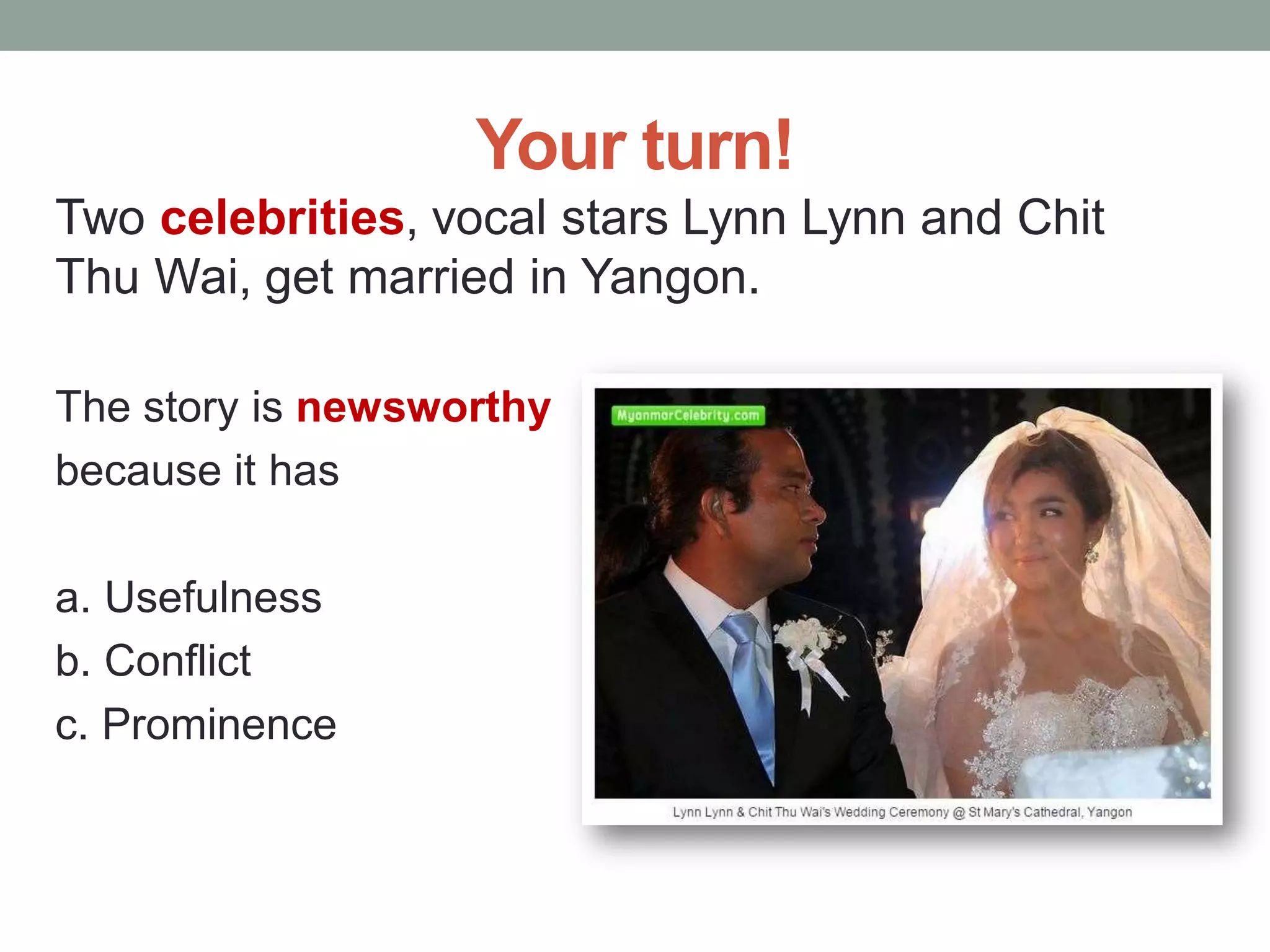 Your turn!

Two celebrities, vocal stars Lynn Lynn and Chit Thu Wai, get married in Yangon.

The story is newsworthy because it has

a. Usefulness
b. Conflict
c. Prominence

MyanmarCelebrity.com

Lynn Lynn & Chit Thu Wai's Wedding Ceremony @ St Mary's Cathedral, Yangon